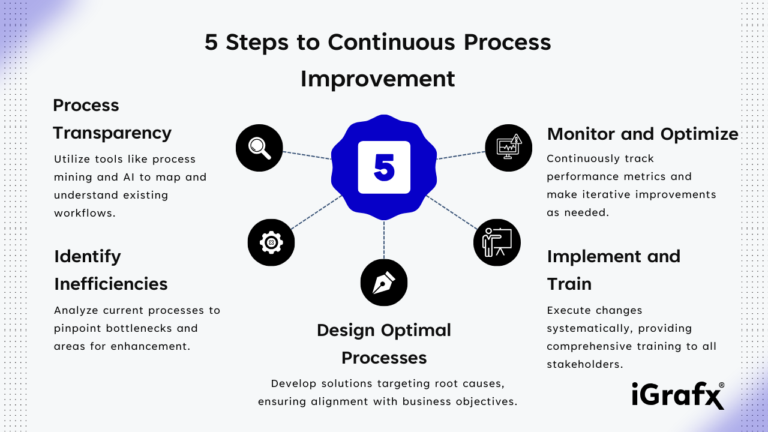 5 Steps to Continuous Process Improvement

Process Transparency

Utilize tools like process mining and AI to map and understand existing workflows.

Identify Inefficiencies

Analyze current processes to pinpoint bottlenecks and areas for enhancement.

5

Design Optimal Processes

Develop solutions targeting root causes, ensuring alignment with business objectives.

Monitor and Optimize

Continuously track performance metrics and make iterative improvements as needed.

Implement and Train

Execute changes systematically, providing comprehensive training to all stakeholders.

iGrafx®